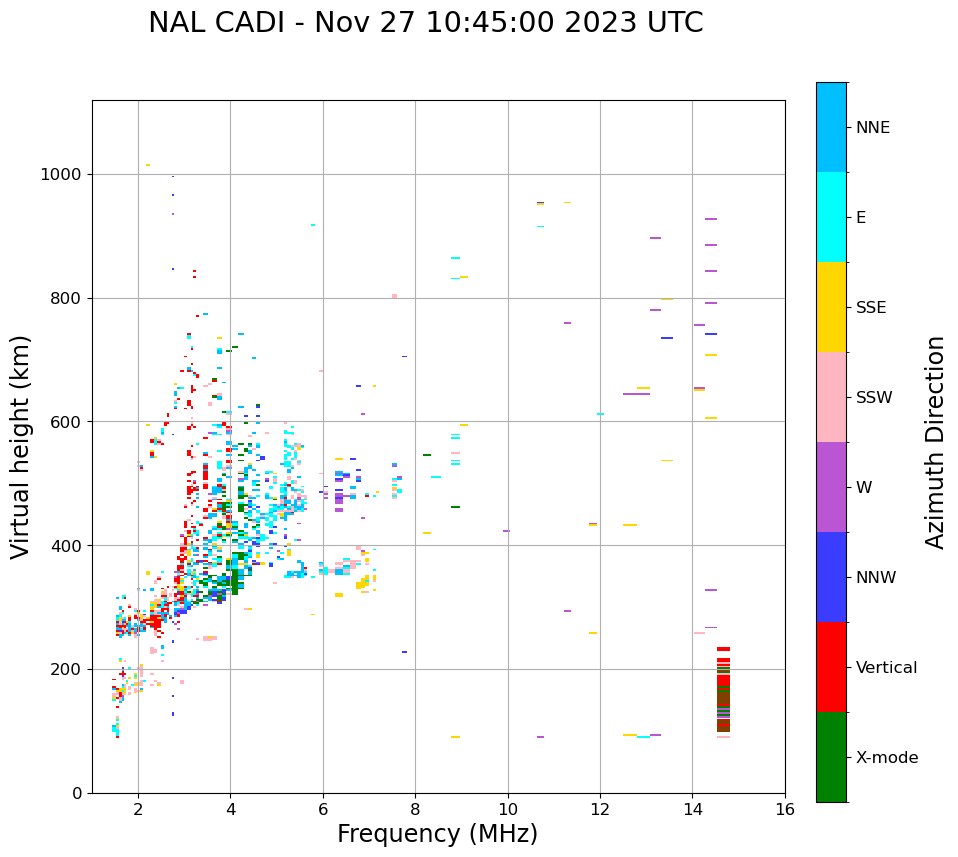 NAL CADI - Nov 27 10:45:00 2023 UTC

Virtual height (km)

1000
800
600
400
200
0

2
4
6
8
10
12
14
16

Frequency (MHz)

NNE
E
SSE
SSW
W
NNW
Vertical
X-mode

Azimuth Direction